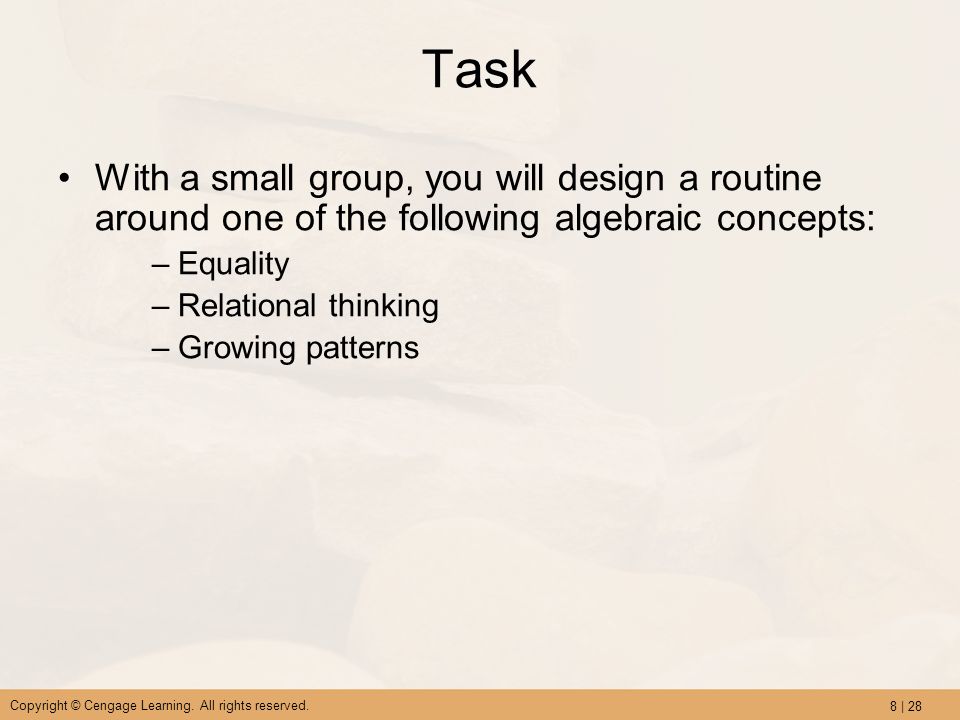 Task

• With a small group, you will design a routine around one of the following algebraic concepts:
– Equality
– Relational thinking
– Growing patterns

Copyright © Cengage Learning. All rights reserved.

8 | 28